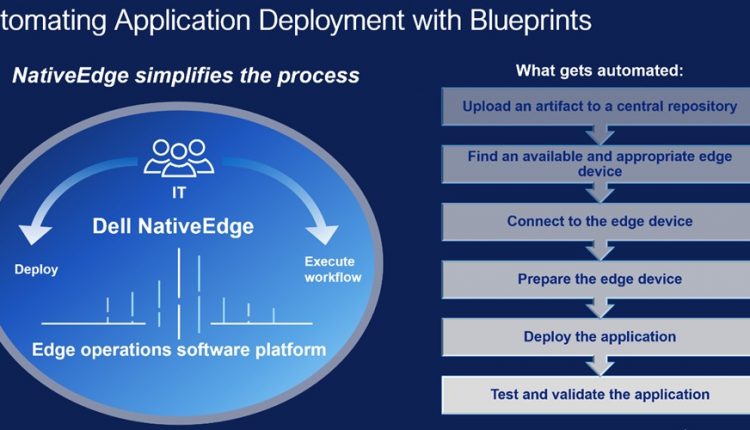 tomating Application Deployment with Blueprints

NativeEdge simplifies the process

IT

Dell NativeEdge

Deploy

Execute workflow

Edge operations software platform

What gets automated:

Upload an artifact to a central repository

Find an available and appropriate edge device

Connect to the edge device

Prepare the edge device

Deploy the application

Test and validate the application